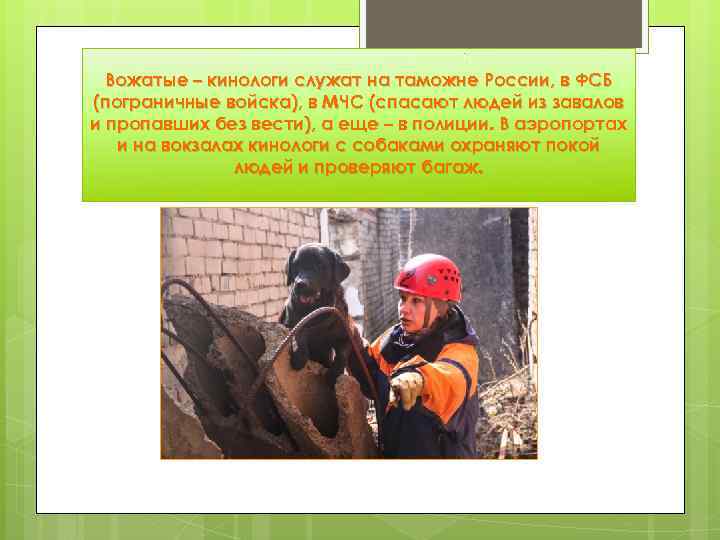 Вожатые – кинологи служат на таможне России, в ФСБ (пограничные войска), в МЧС (спасают людей из завалов и пропавших без вести), а еще – в полиции. В аэропортах и на вокзалах кинологи с собаками охраняют покой людей и проверяют багаж.